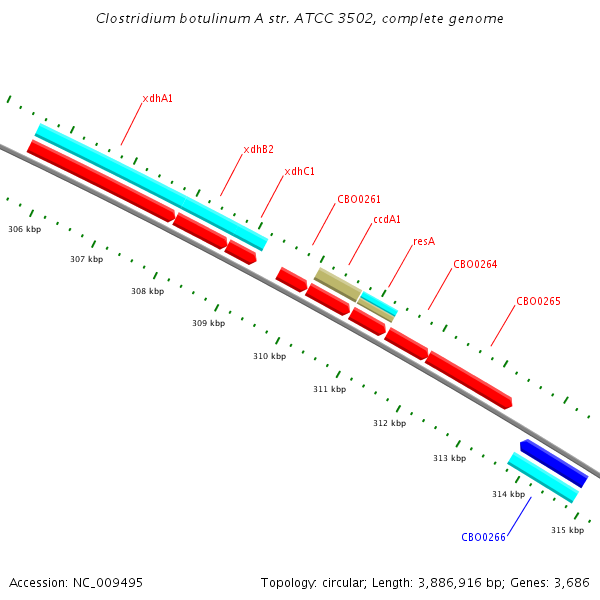 Clostridium botulinum A str. ATCC 3502, complete genome

xdhA1

xdhB2

xdhC1

CBO0261

ccdA1

resA

CBO0264

CBO0265

306 kbp

307 kbp

308 kbp

309 kbp

310 kbp

311 kbp

312 kbp

313 kbp

314 kbp

315 kbp

CBO0266

Accession: NC_009495

Topology: circular; Length: 3,886,916 bp; Genes: 3,686